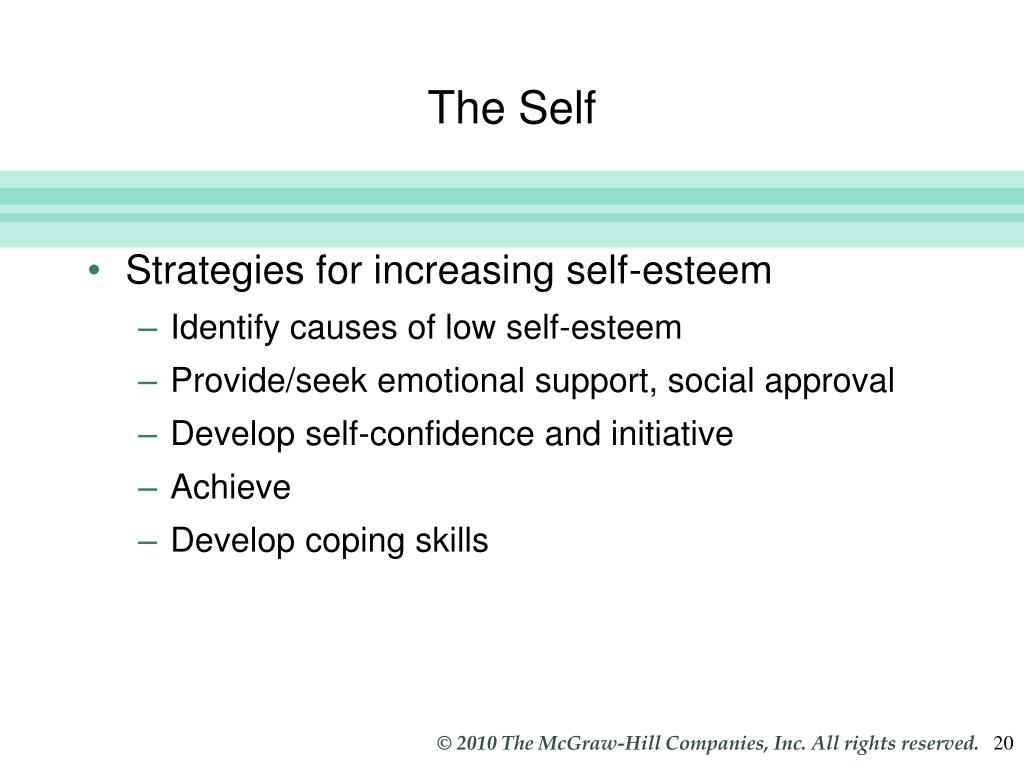 The Self

• Strategies for increasing self-esteem
– Identify causes of low self-esteem
– Provide/seek emotional support, social approval
– Develop self-confidence and initiative
– Achieve
– Develop coping skills

© 2010 The McGraw-Hill Companies, Inc. All rights reserved. 20